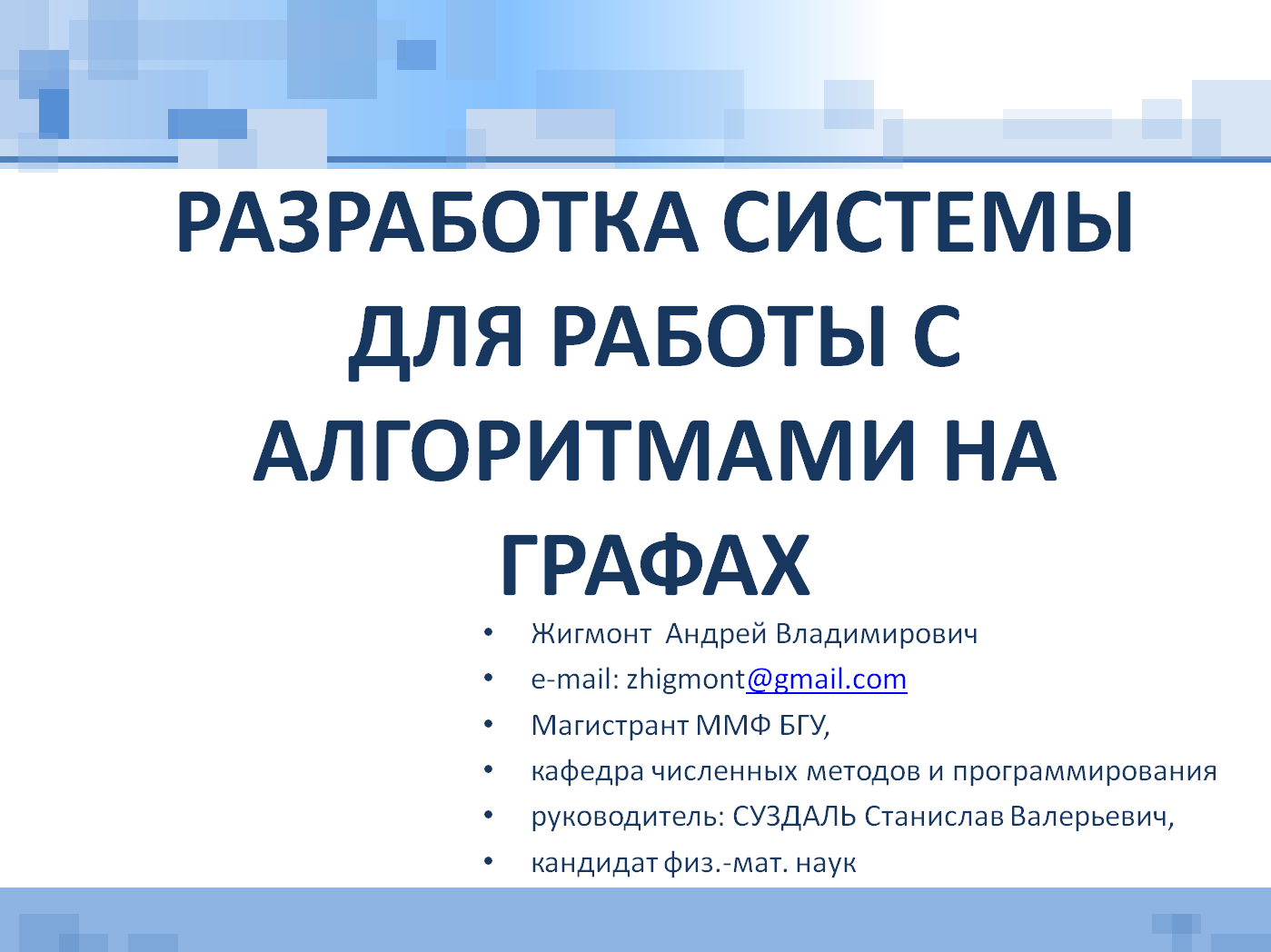 РАЗРАБОТКА СИСТЕМЫ ДЛЯ РАБОТЫ С АЛГОРИТМАМИ НА ГРАФАХ

• Жигмонт Андрей Владимирович
• e-mail: zhigmont@gmail.com
• Магистрант ММФ БГУ,
• кафедра численных методов и программирования
• руководитель: СУЗДАЛЬ Станислав Валерьевич,
• кандидат физ.-мат. наук